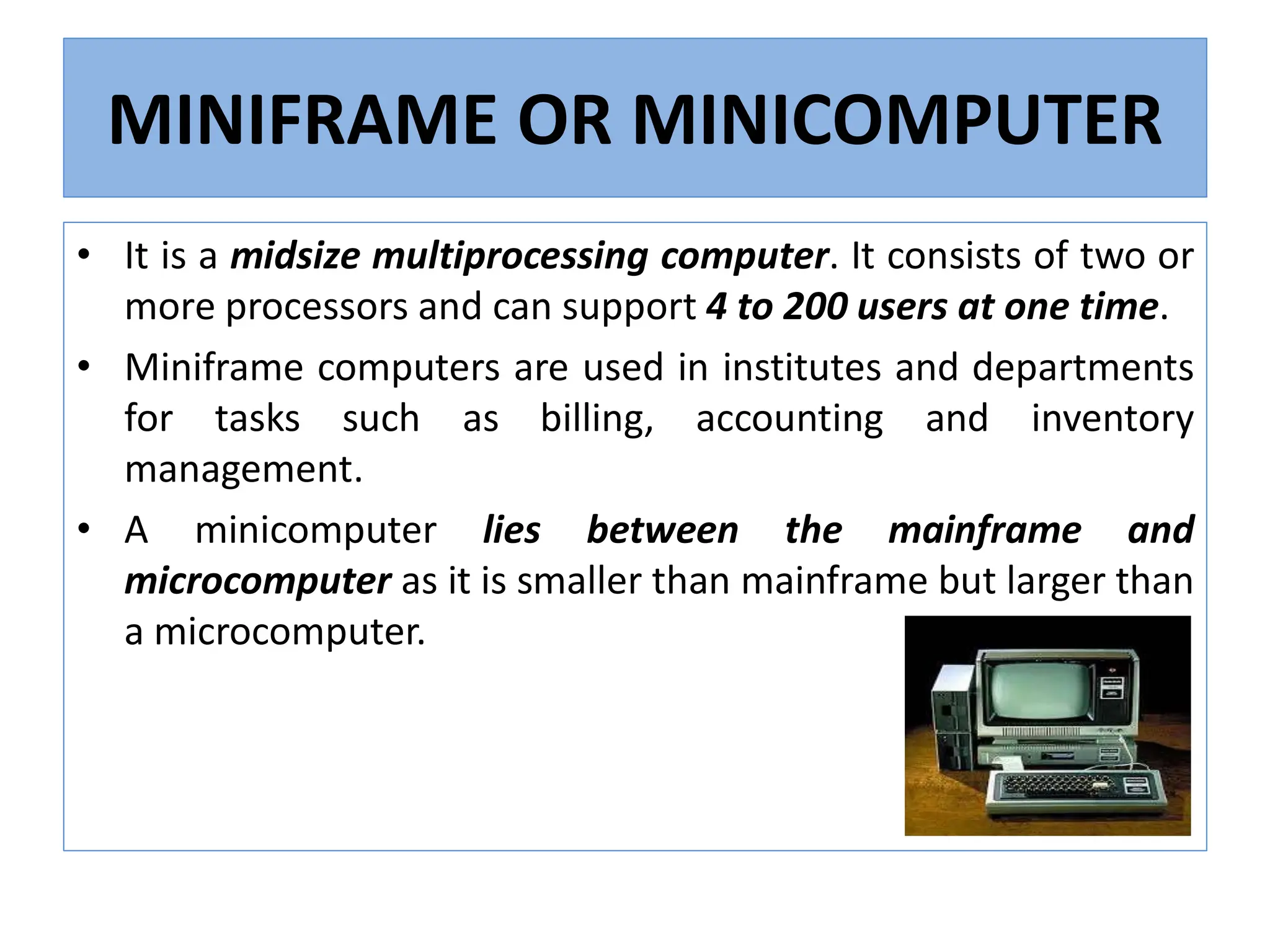 MINIFRAME OR MINICOMPUTER

• It is a midsize multiprocessing computer. It consists of two or more processors and can support 4 to 200 users at one time.

• Miniframe computers are used in institutes and departments for tasks such as billing, accounting and inventory management.

• A minicomputer lies between the mainframe and microcomputer as it is smaller than mainframe but larger than a microcomputer.